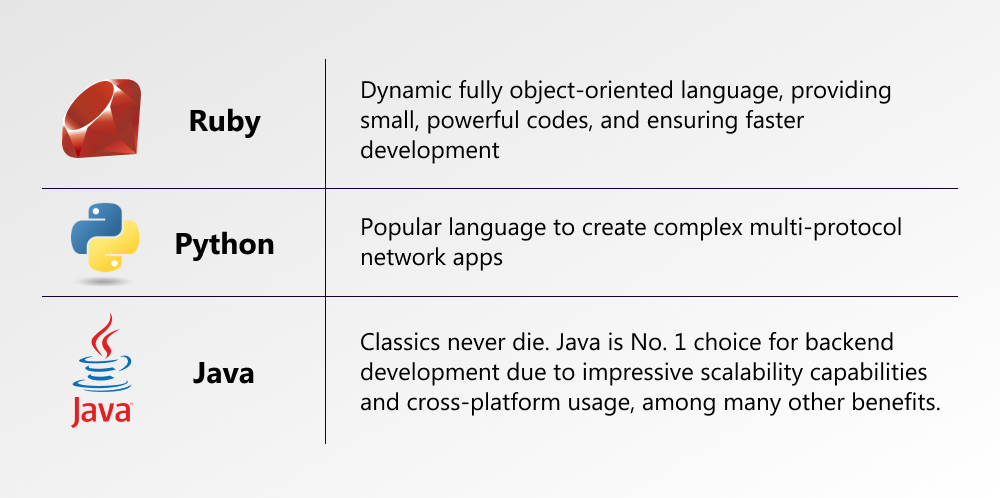 | | |
|---|---|
| Ruby | Dynamic fully object-oriented language, providing small, powerful codes, and ensuring faster development |
| Python | Popular language to create complex multi-protocol network apps |
| Java Java | Classics never die. Java is No. 1 choice for backend development due to impressive scalability capabilities and cross-platform usage, among many other benefits. |